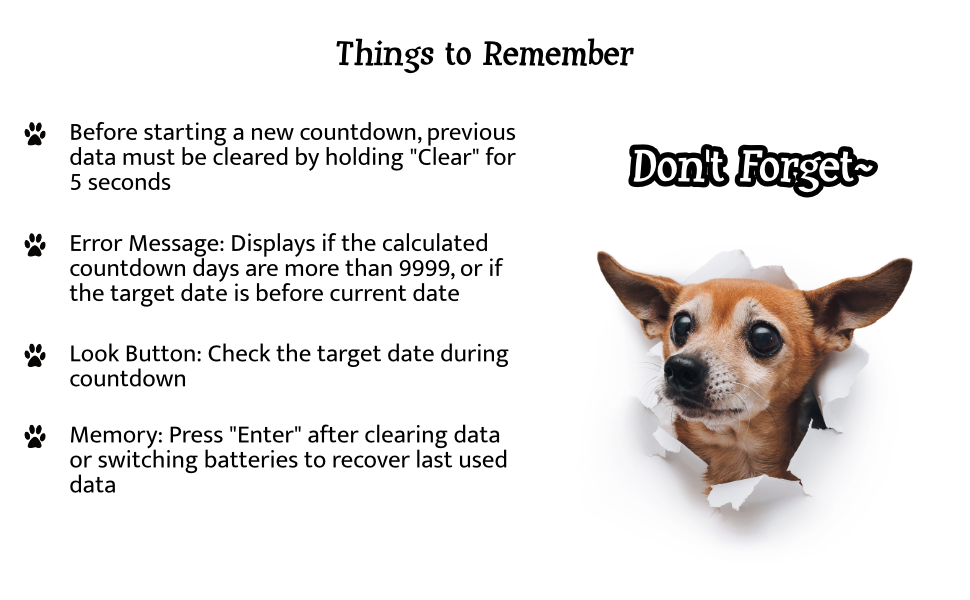 Things to Remember

Before starting a new countdown, previous data must be cleared by holding "Clear" for 5 seconds

Error Message: Displays if the calculated countdown days are more than 9999, or if the target date is before current date

Look Button: Check the target date during countdown

Memory: Press "Enter" after clearing data or switching batteries to recover last used data

Don't Forget~